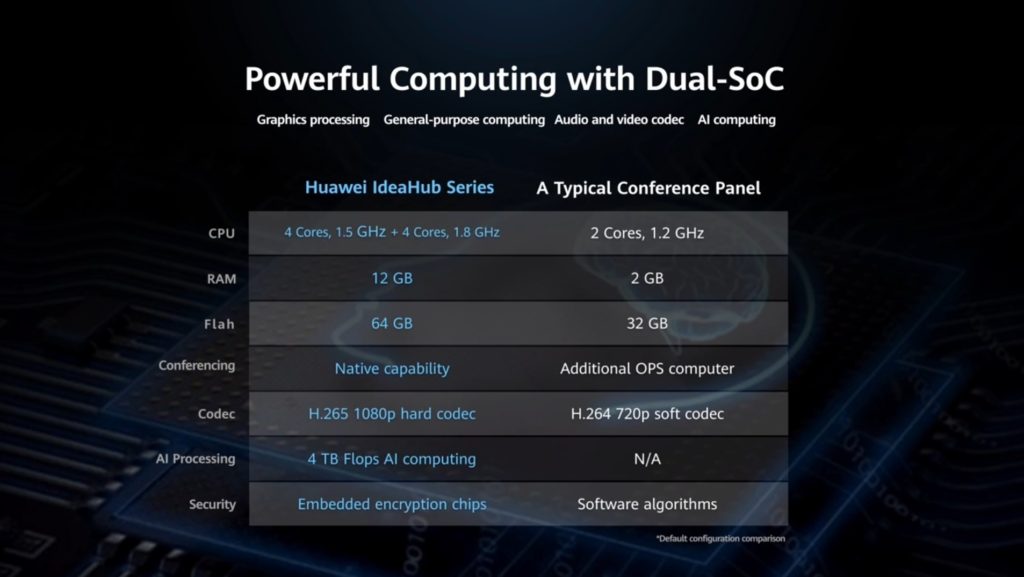 Powerful Computing with Dual-SoC

Graphics processing General-purpose computing Audio and video codec AI computing

| | Huawei IdeaHub Series | A Typical Conference Panel |
|---|---|---|
| CPU | 4 Cores, 1.5 GHz + 4 Cores, 1.8 GHz | 2 Cores, 1.2 GHz |
| RAM | 12 GB | 2 GB |
| Flah | 64 GB | 32 GB |
| Conferencing | Native capability | Additional OPS computer |
| Codec | H.265 1080p hard codec | H.264 720p soft codec |
| AI Processing | 4 TB Flops AI computing | N/A |
| Security | Embedded encryption chips | Software algorithms |

*Default configuration comparison